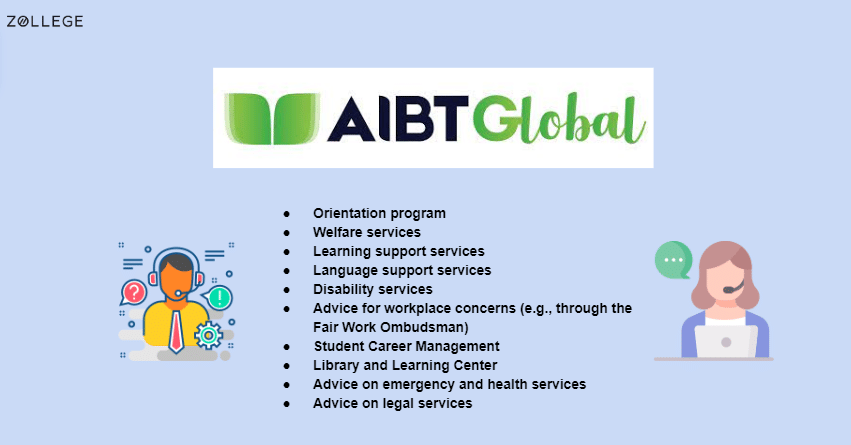 ZOLLEGE

AIBT Global

- Orientation program
- Welfare services
- Learning support services
- Language support services
- Disability services
- Advice for workplace concerns (e.g., through the Fair Work Ombudsman)
- Student Career Management
- Library and Learning Center
- Advice on emergency and health services
- Advice on legal services